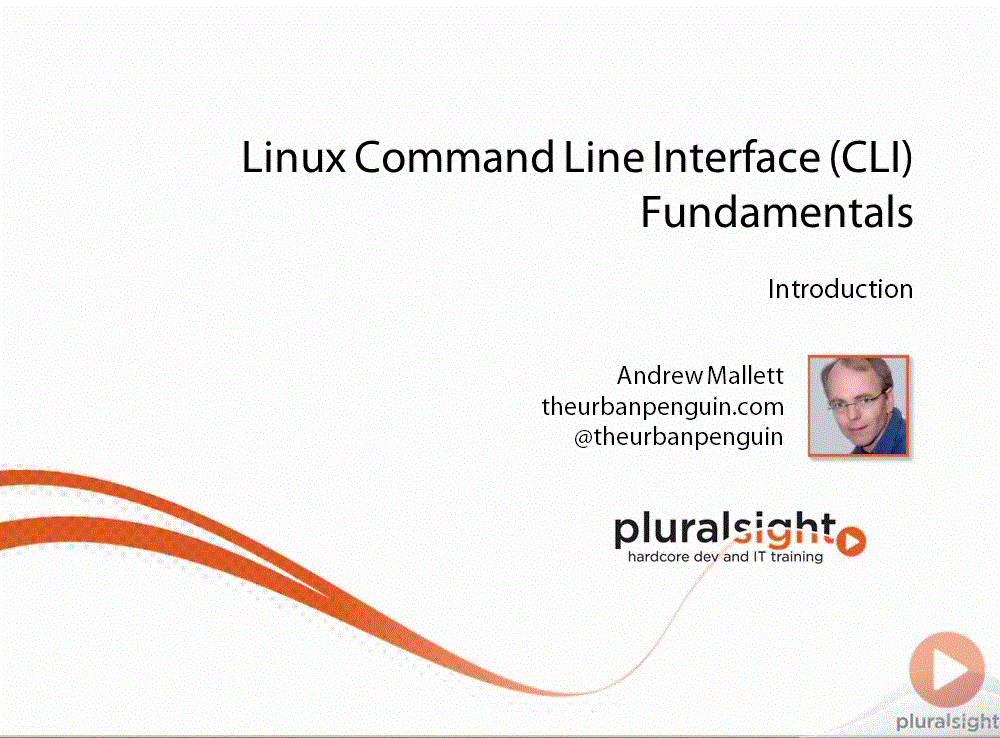 Linux Command Line Interface (CLI) Fundamentals

Introduction

Andrew Mallett
theurbanpenguin.com
@theurbanpenguin

pluralsight
hardcore dev and IT training

pluralsight